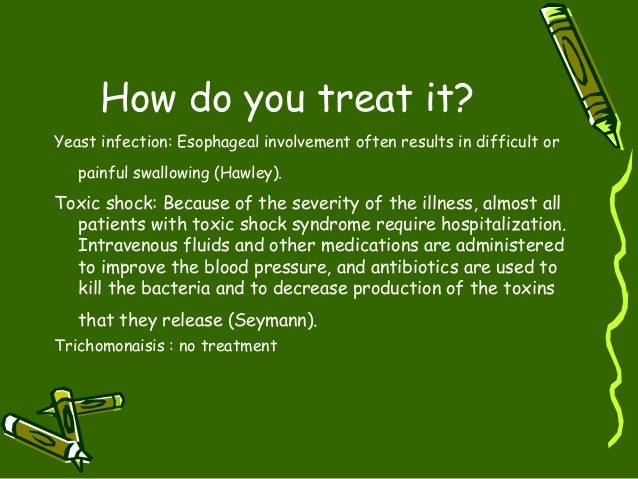 How do you treat it?

Yeast infection: Esophageal involvement often results in difficult or painful swallowing (Hawley).

Toxic shock: Because of the severity of the illness, almost all patients with toxic shock syndrome require hospitalization. Intravenous fluids and other medications are administered to improve the blood pressure, and antibiotics are used to kill the bacteria and to decrease production of the toxins that they release (Seymann).

Trichomonaisis : no treatment